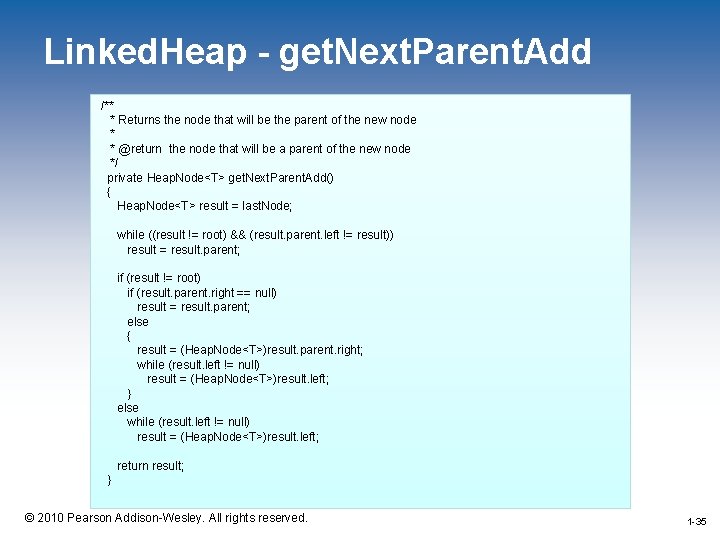 LinkedHeap - getNextParentAdd

/**
 * Returns the node that will be the parent of the new node
 *
 * @return the node that will be a parent of the new node
 */
private HeapNode<T> getNextParentAdd()
{
   HeapNode<T> result = lastNode;

   while ((result != root) && (result.parent.left != result))
      result = result.parent;

   if (result != root)
      if (result.parent.right == null)
         result = result.parent;
      else
      {
         result = (HeapNode<T>)result.parent.right;
         while (result.left != null)
            result = (HeapNode<T>)result.left;
      }
   else
      while (result.left != null)
         result = (HeapNode<T>)result.left;

   return result;
}

© 2010 Pearson Addison-Wesley. All rights reserved.

1-35